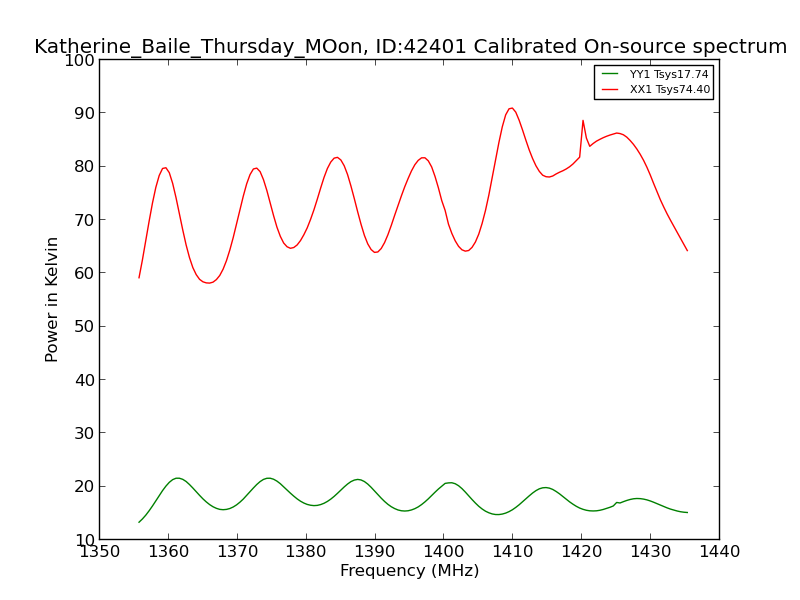 Katherine_Baile_Thursday_MOon, ID:42401 Calibrated On-source spectrum

YY1 Tsys17.74
XX1 Tsys74.40

Power in Kelvin

100
90
80
70
60
50
40
30
20
10

1350 1360 1370 1380 1390 1400 1410 1420 1430 1440

Frequency (MHz)